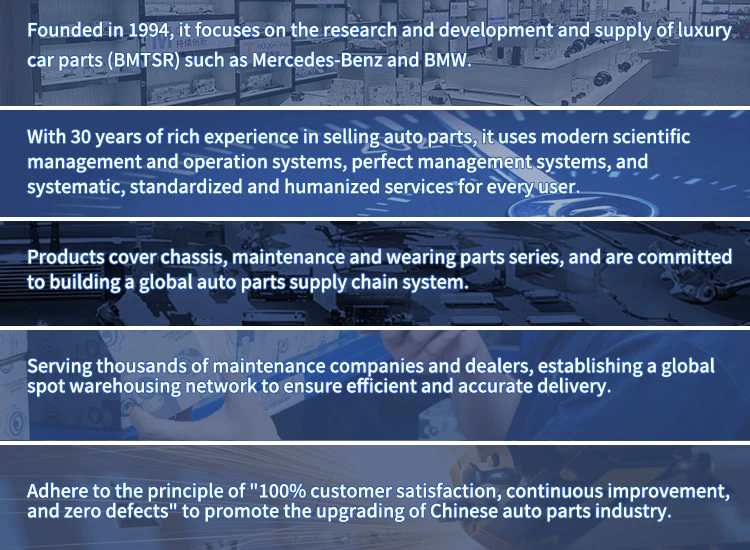 Founded in 1994, it focuses on the research and development and supply of luxury car parts (BMTSR) such as Mercedes-Benz and BMW.

With 30 years of rich experience in selling auto parts, it uses modern scientific management and operation systems, perfect management systems, and systematic, standardized and humanized services for every user.

Products cover chassis, maintenance and wearing parts series, and are committed to building a global auto parts supply chain system.

Serving thousands of maintenance companies and dealers, establishing a global spot warehousing network to ensure efficient and accurate delivery.

Adhere to the principle of "100% customer satisfaction, continuous improvement, and zero defects" to promote the upgrading of Chinese auto parts industry.